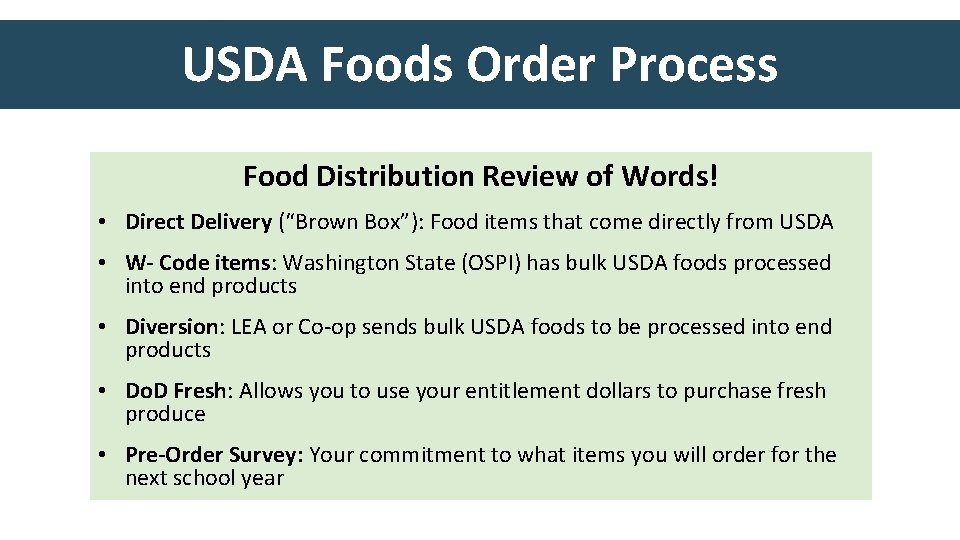 USDA Foods Order Process

Food Distribution Review of Words!

• Direct Delivery (“Brown Box”): Food items that come directly from USDA

• W- Code items: Washington State (OSPI) has bulk USDA foods processed into end products

• Diversion: LEA or Co-op sends bulk USDA foods to be processed into end products

• DoD Fresh: Allows you to use your entitlement dollars to purchase fresh produce

• Pre-Order Survey: Your commitment to what items you will order for the next school year